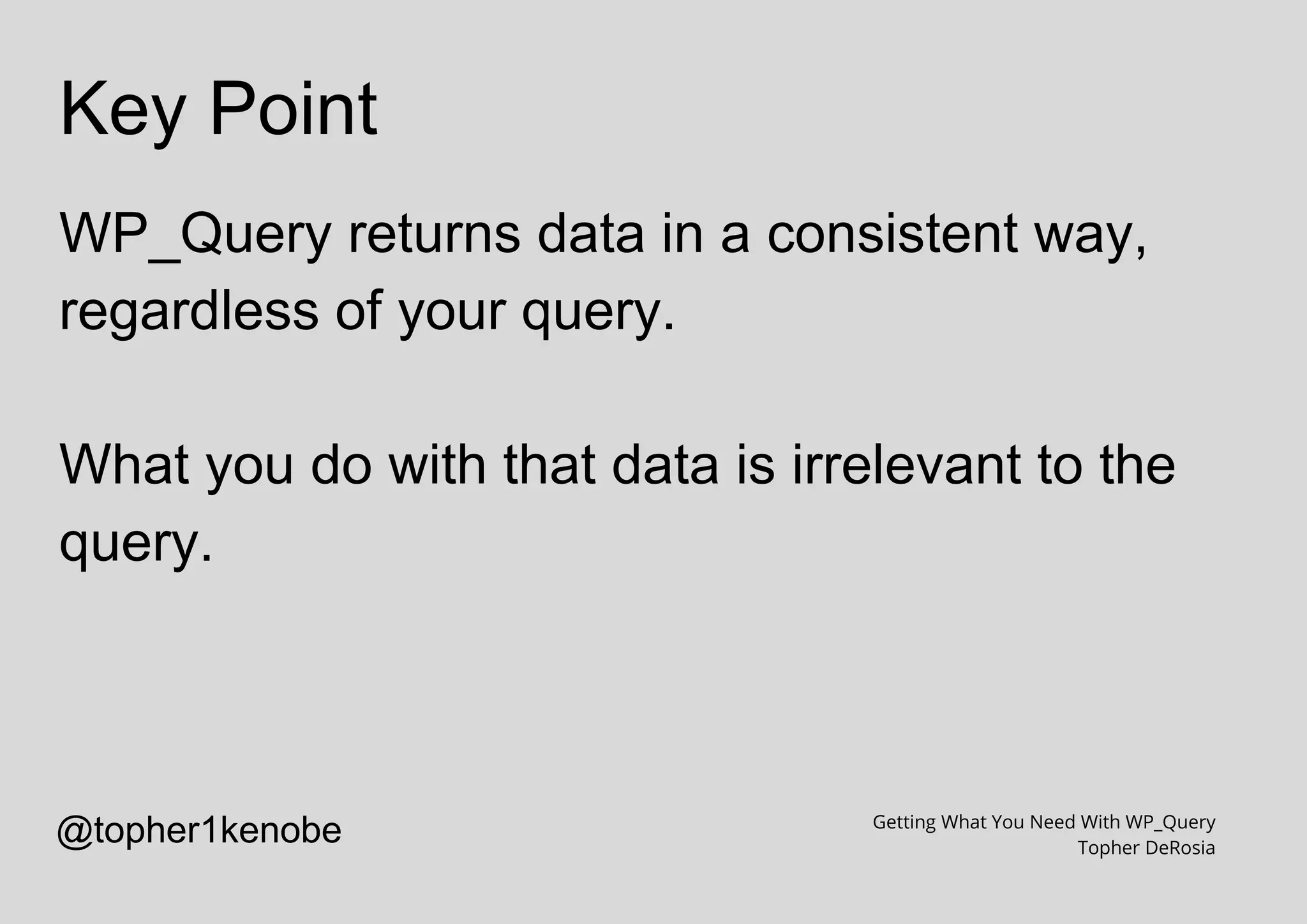 Key Point

WP_Query returns data in a consistent way, regardless of your query.

What you do with that data is irrelevant to the query.

@topher1kenobe

Getting What You Need With WP_Query
Topher DeRosia